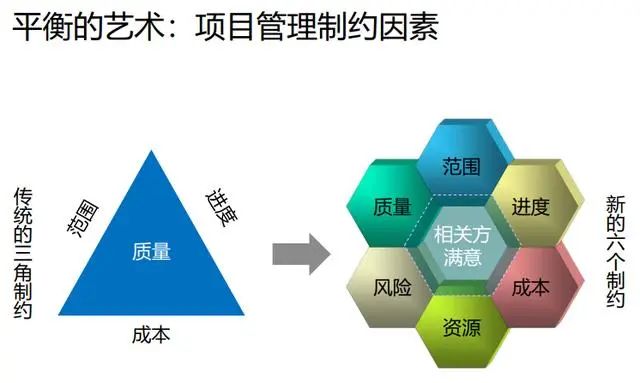 平衡的艺术：项目管理制约因素

传统的三角制约

范围

进度

质量

成本

范围

质量

进度

相关方满意

风险

成本

资源

新的六个制约